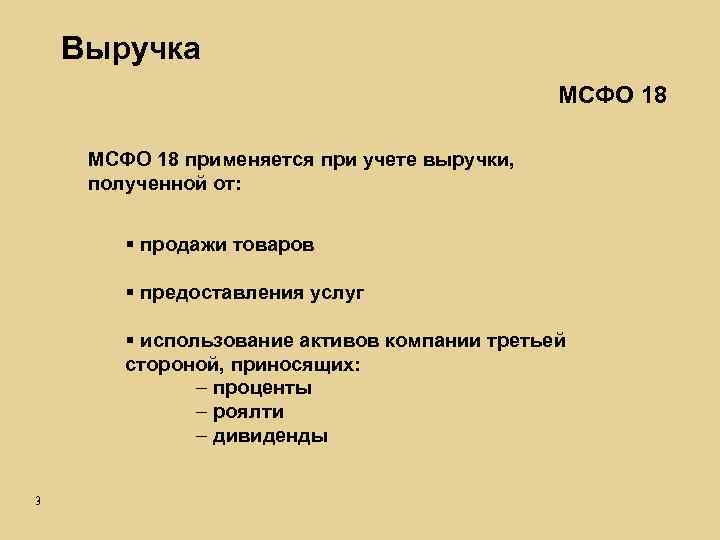 Выручка

МСФО 18

МСФО 18 применяется при учете выручки, полученной от:

▪ продажи товаров

▪ предоставления услуг

▪ использование активов компании третьей стороной, приносящих:
– проценты
– роялти
– дивиденды

3